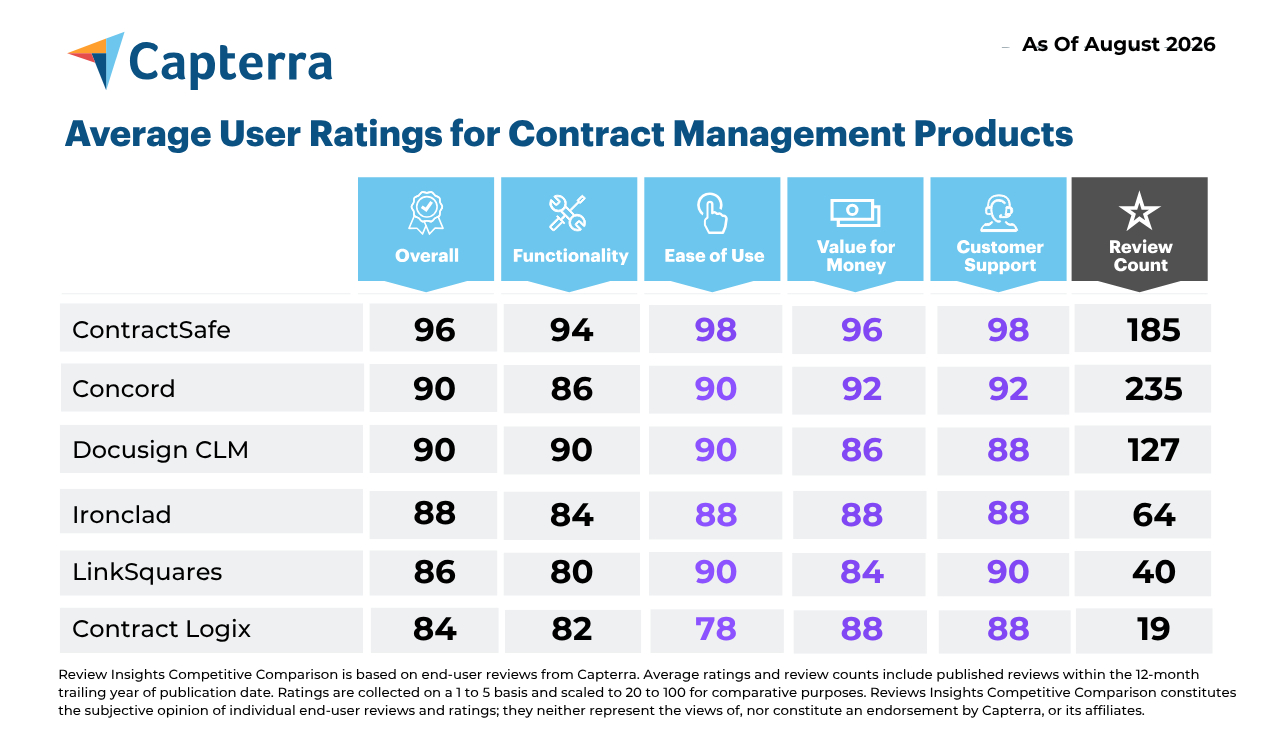 Capterra

As Of August 2026

Average User Ratings for Contract Management Products

| | Overall | Functionality | Ease of Use | Value for Money | Customer Support | Review Count |
|---|---|---|---|---|---|---|
| ContractSafe | 96 | 94 | 98 | 96 | 98 | 185 |
| Concord | 90 | 86 | 90 | 92 | 92 | 235 |
| Docusign CLM | 90 | 90 | 90 | 86 | 88 | 127 |
| Ironclad | 88 | 84 | 88 | 88 | 88 | 64 |
| LinkSquares | 86 | 80 | 90 | 84 | 90 | 40 |
| Contract Logix | 84 | 82 | 78 | 88 | 88 | 19 |

Review Insights Competitive Comparison is based on end-user reviews from Capterra. Average ratings and review counts include published reviews within the 12-month trailing year of publication date. Ratings are collected on a 1 to 5 basis and scaled to 20 to 100 for comparative purposes. Reviews Insights Competitive Comparison constitutes the subjective opinion of individual end-user reviews and ratings; they neither represent the views of, nor constitute an endorsement by Capterra, or its affiliates.